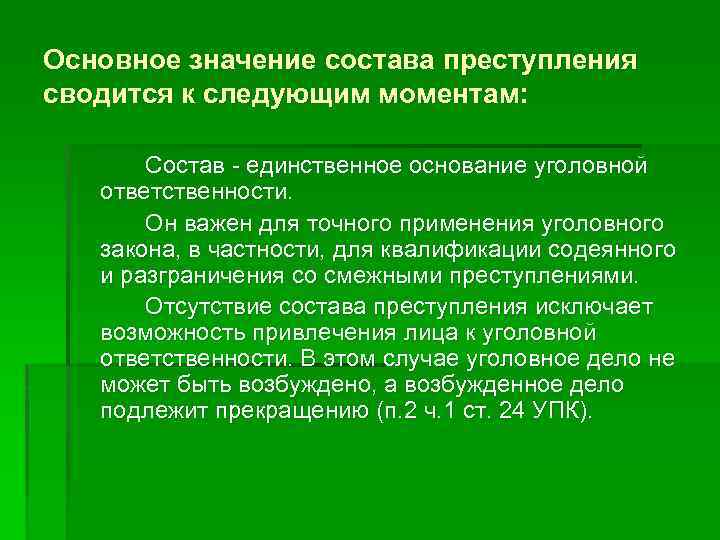 Основное значение состава преступления сводится к следующим моментам:

Состав - единственное основание уголовной ответственности.

Он важен для точного применения уголовного закона, в частности, для квалификации содеянного и разграничения со смежными преступлениями.

Отсутствие состава преступления исключает возможность привлечения лица к уголовной ответственности. В этом случае уголовное дело не может быть возбуждено, а возбужденное дело подлежит прекращению (п.2 ч.1 ст. 24 УПК).